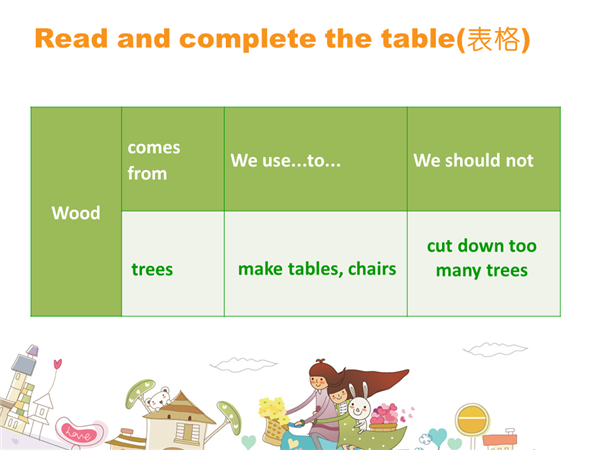 Read and complete the table(表格)

| Wood | comes from | We use...to... | We should not |
|---|---|---|---|
| | trees | make tables, chairs | cut down too many trees |

love